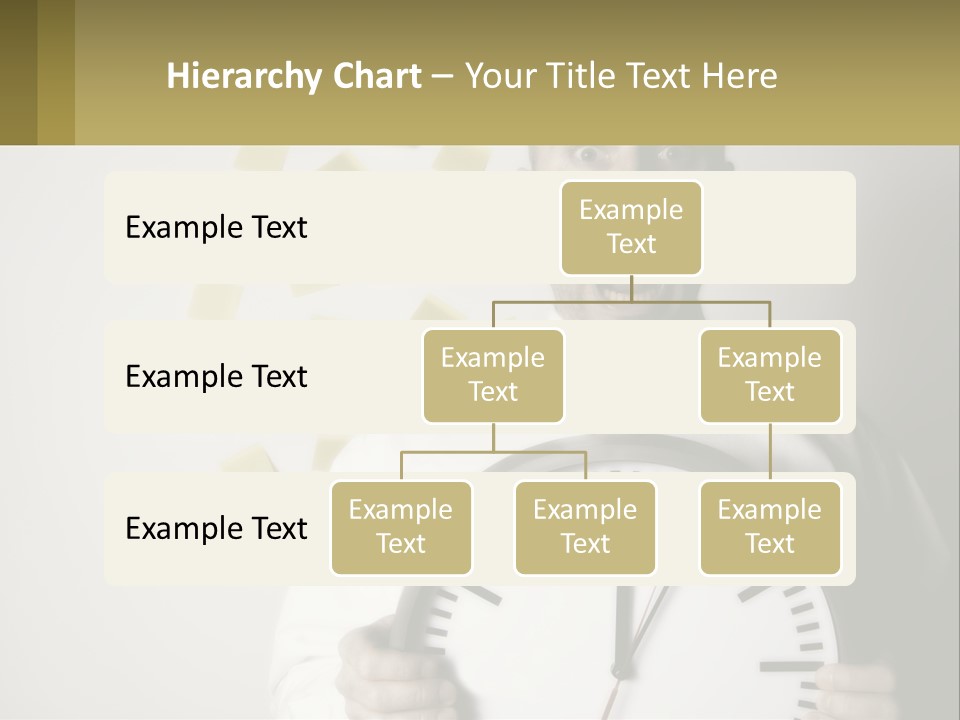 Hierarchy Chart – Your Title Text Here

Example Text

Example Text

Example Text

Example Text

Example Text

Example Text

Example Text

Example Text

Example Text